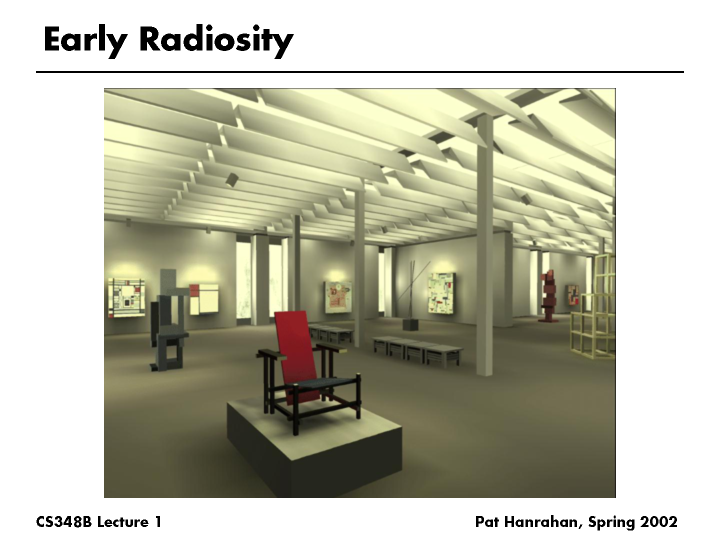 Early Radiosity

CS348B Lecture 1

Pat Hanrahan, Spring 2002